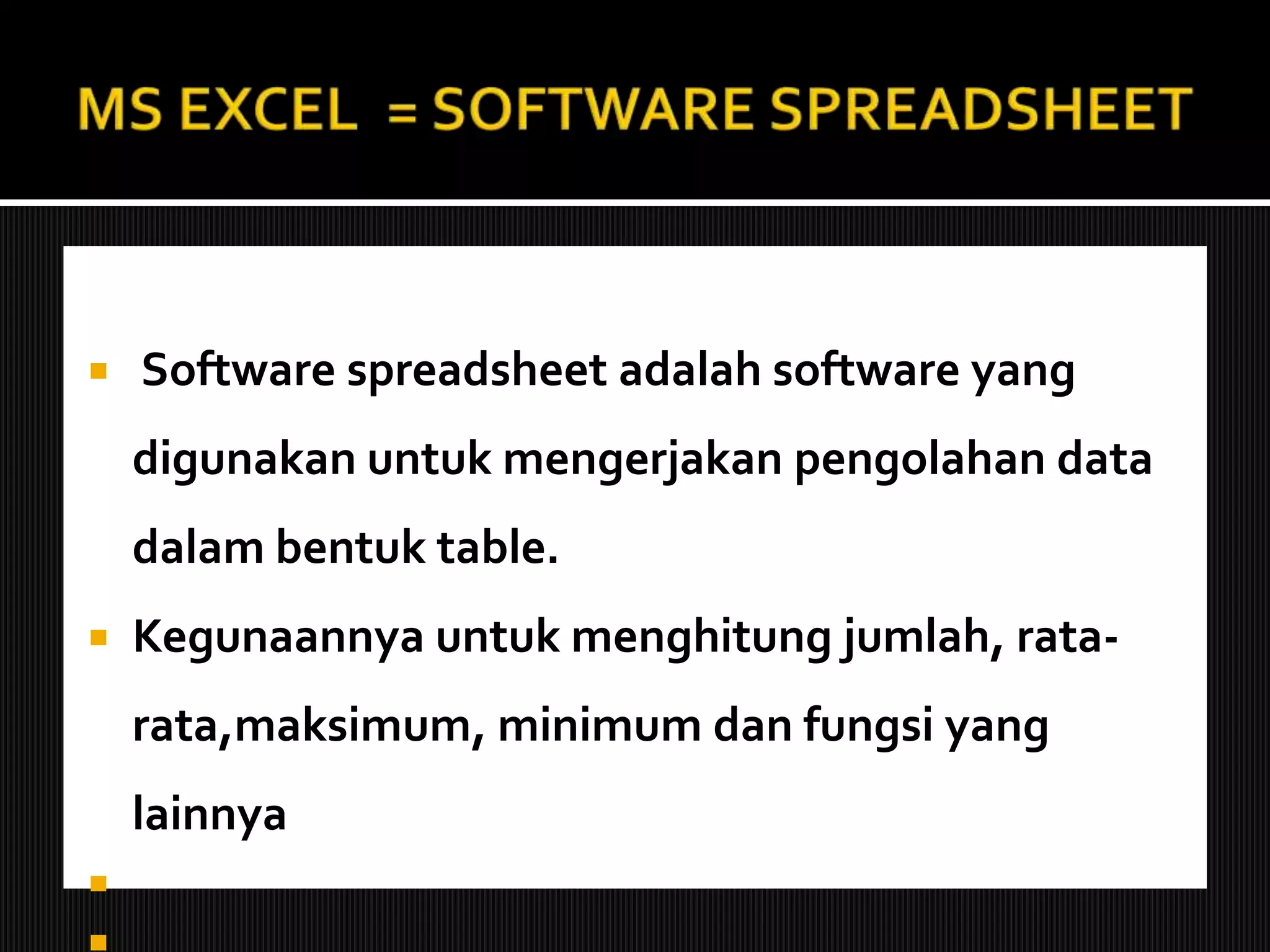 MS EXCEL = SOFTWARE SPREADSHEET

Software spreadsheet adalah software yang digunakan untuk mengerjakan pengolahan data dalam bentuk table.

Kegunaannya untuk menghitung jumlah, rata-rata,maksimum, minimum dan fungsi yang lainnya